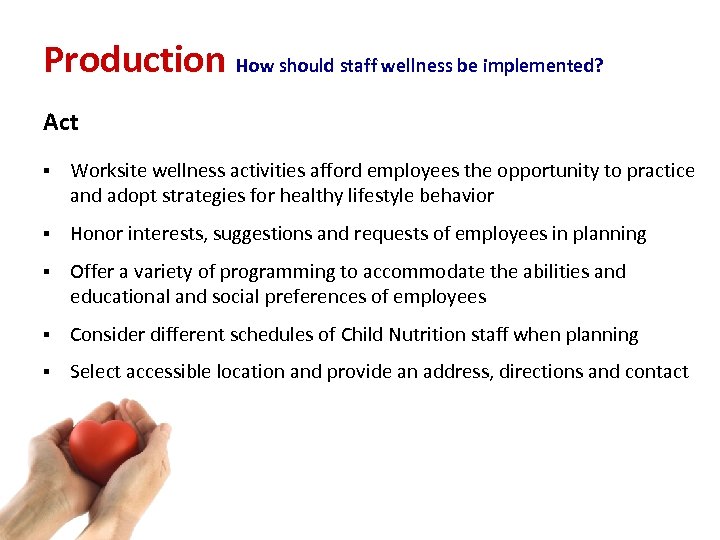 Production How should staff wellness be implemented?

Act

▪ Worksite wellness activities afford employees the opportunity to practice and adopt strategies for healthy lifestyle behavior

▪ Honor interests, suggestions and requests of employees in planning

▪ Offer a variety of programming to accommodate the abilities and educational and social preferences of employees

▪ Consider different schedules of Child Nutrition staff when planning

▪ Select accessible location and provide an address, directions and contact